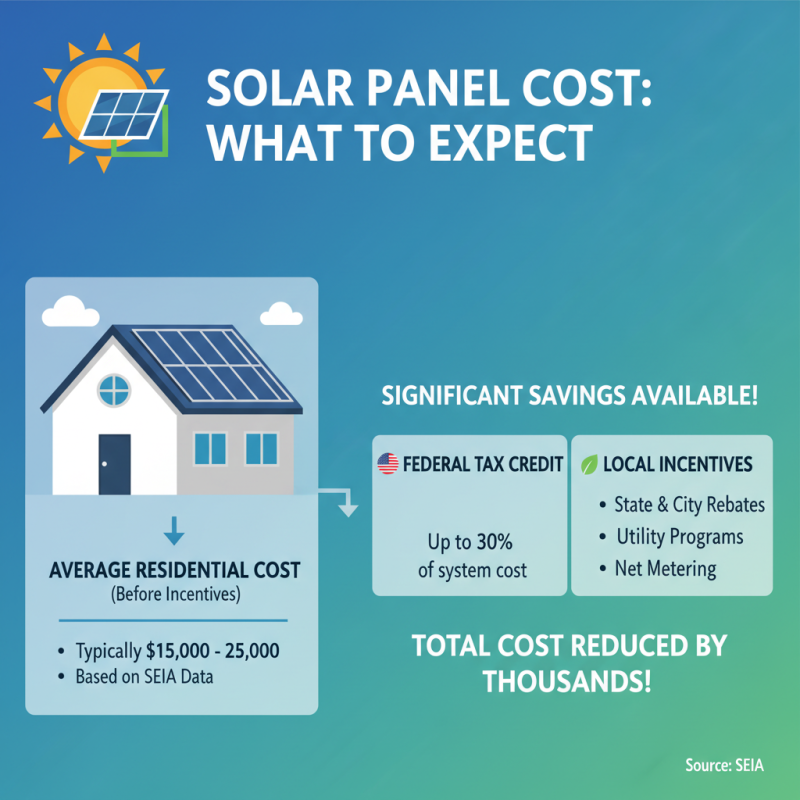 SOLAR PANEL COST: WHAT TO EXPECT

AVERAGE RESIDENTIAL COST
(Before Incentives)

• Typically $15,000 - 25,000
• Based on SEIA Data

SIGNIFICANT SAVINGS AVAILABLE!

FEDERAL TAX CREDIT

Up to 30% of system cost

LOCAL INCENTIVES

• State & City Rebates
• Utility Programs
• Net Metering

TOTAL COST REDUCED BY THOUSANDS!

Source: SEIA